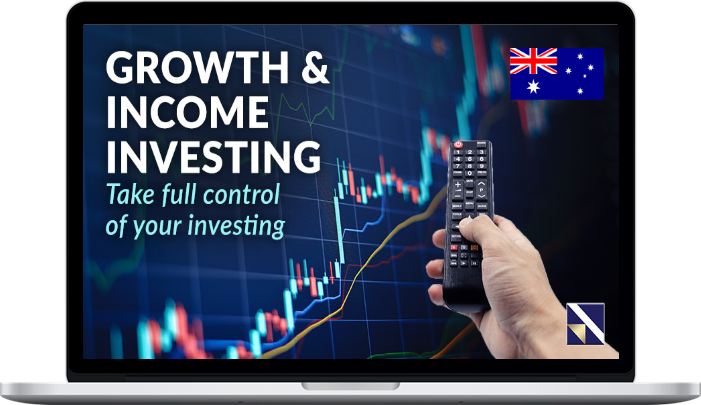 GROWTH & INCOME INVESTING

Take full control of your investing